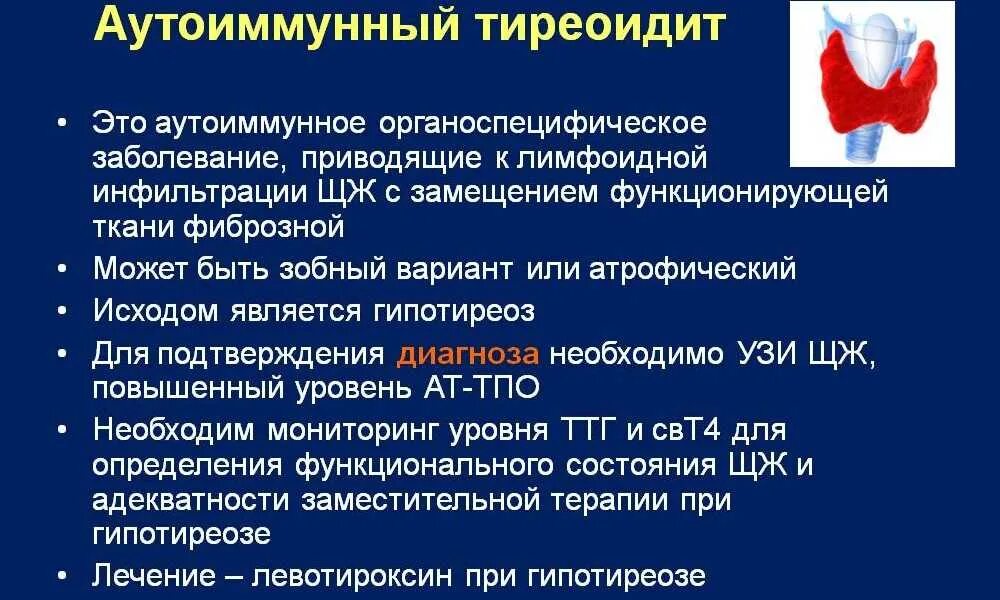 Аутоиммунный тиреоидит

• Это аутоиммунное органоспецифическое заболевание, приводящие к лимфоидной инфильтрации ЩЖ с замещением функционирующей ткани фиброзной
• Может быть зобный вариант или атрофический
• Исходом является гипотиреоз
• Для подтверждения диагноза необходимо УЗИ ЩЖ, повышенный уровень АТ-ТПО
• Необходим мониторинг уровня ТТГ и свТ4 для определения функционального состояния ЩЖ и адекватности заместительной терапии при гипотиреозе
• Лечение – левотироксин при гипотиреозе